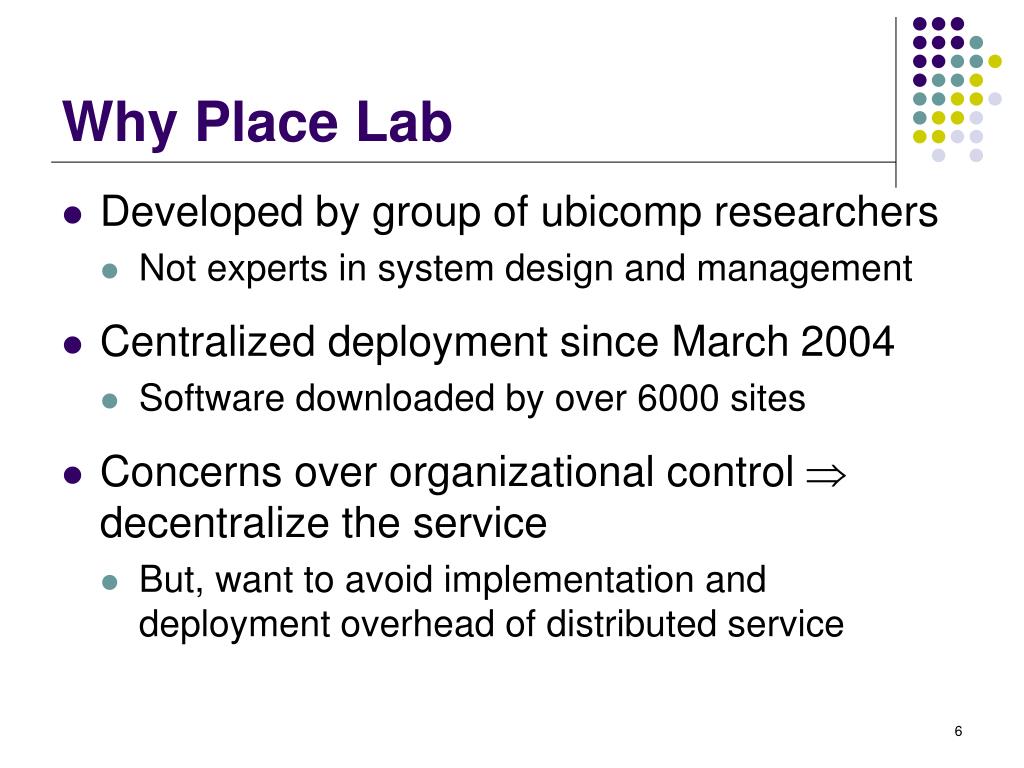 Why Place Lab

- Developed by group of ubicomp researchers
  - Not experts in system design and management
- Centralized deployment since March 2004
  - Software downloaded by over 6000 sites
- Concerns over organizational control $\Rightarrow$ decentralize the service
  - But, want to avoid implementation and deployment overhead of distributed service

6